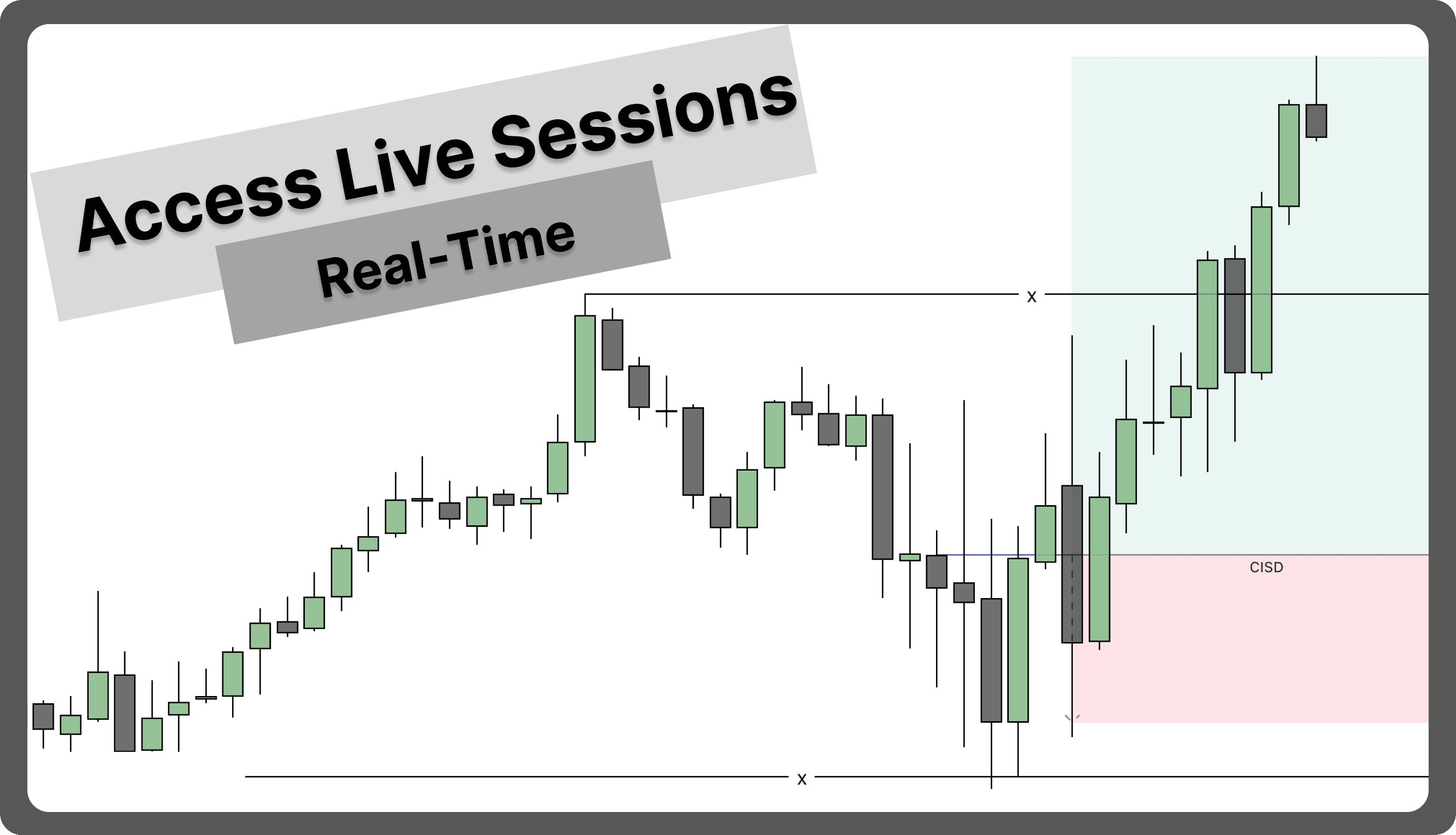 Access Live Sessions

Real-Time

x

CISD

x